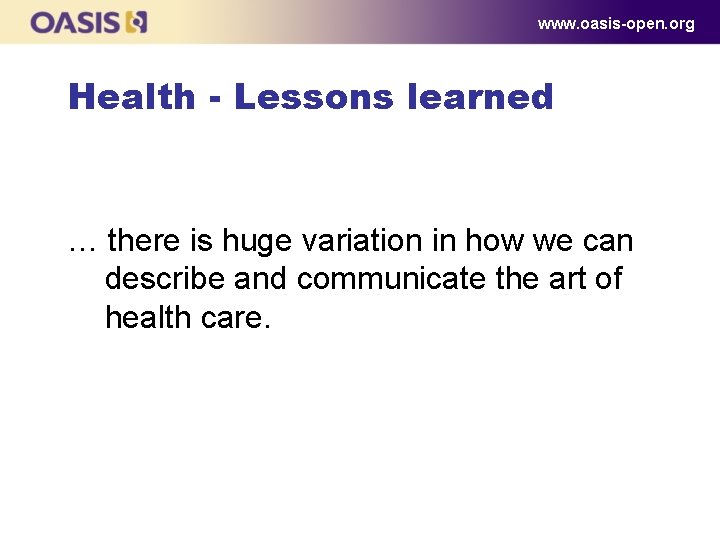 OASIS

www.oasis-open.org

Health - Lessons learned

… there is huge variation in how we can describe and communicate the art of health care.